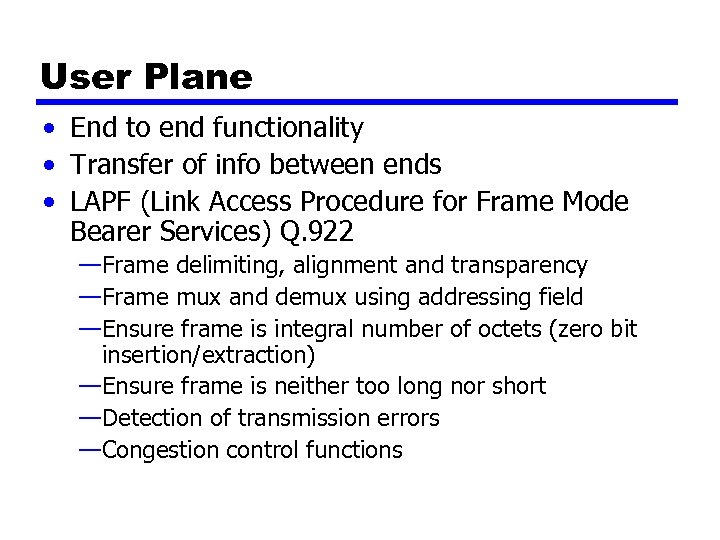 User Plane

• End to end functionality
• Transfer of info between ends
• LAPF (Link Access Procedure for Frame Mode Bearer Services) Q.922
—Frame delimiting, alignment and transparency
—Frame mux and demux using addressing field
—Ensure frame is integral number of octets (zero bit insertion/extraction)
—Ensure frame is neither too long nor short
—Detection of transmission errors
—Congestion control functions